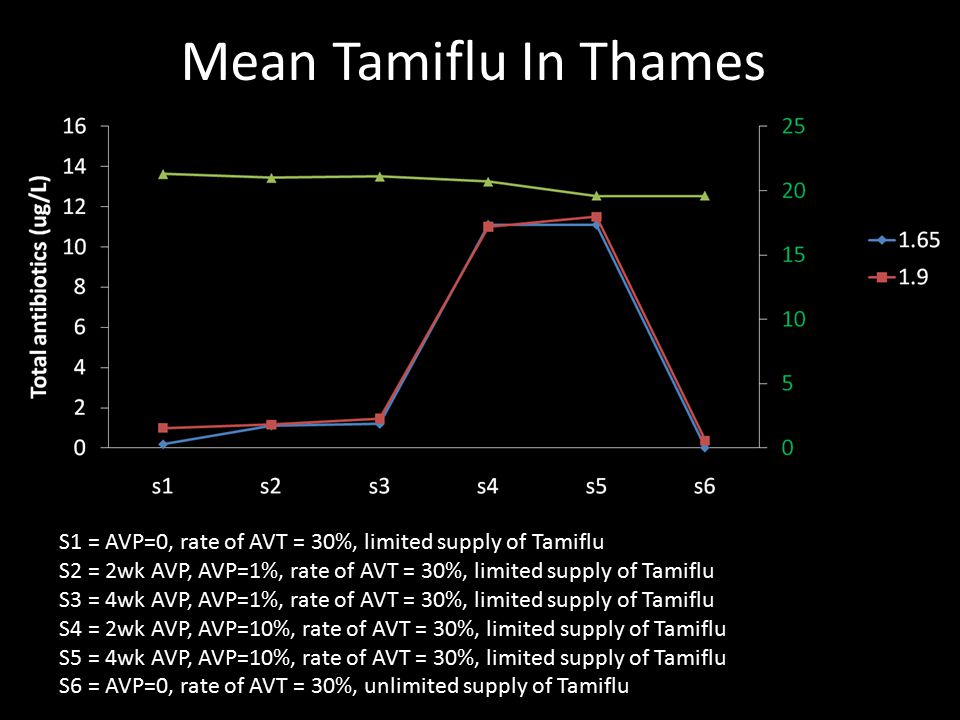 Mean Tamiflu In Thames

Total antibiotics (ug/L)

16
14
12
10
8
6
4
2
0

25
20
15
10
5
0

s1 s2 s3 s4 s5 s6

1.65
1.9

S1 = AVP=0, rate of AVT = 30%, limited supply of Tamiflu
S2 = 2wk AVP, AVP=1%, rate of AVT = 30%, limited supply of Tamiflu
S3 = 4wk AVP, AVP=1%, rate of AVT = 30%, limited supply of Tamiflu
S4 = 2wk AVP, AVP=10%, rate of AVT = 30%, limited supply of Tamiflu
S5 = 4wk AVP, AVP=10%, rate of AVT = 30%, limited supply of Tamiflu
S6 = AVP=0, rate of AVT = 30%, unlimited supply of Tamiflu